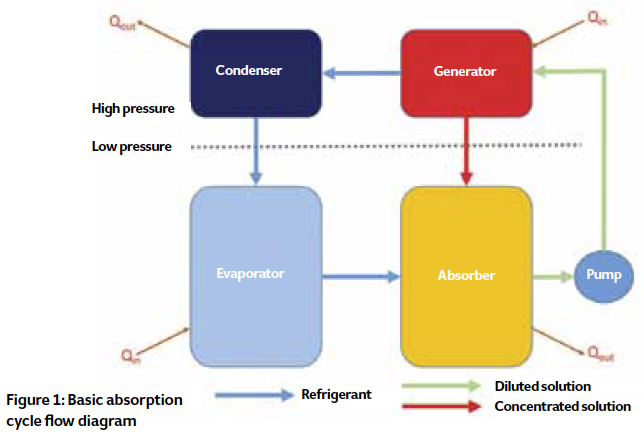 $Q_{out}$

Condenser

Generator

$Q_{in}$

High pressure

Low pressure

Evaporator

Absorber

Pump

$Q_{in}$

$Q_{out}$

Figure 1: Basic absorption cycle flow diagram

Refrigerant

Diluted solution

Concentrated solution